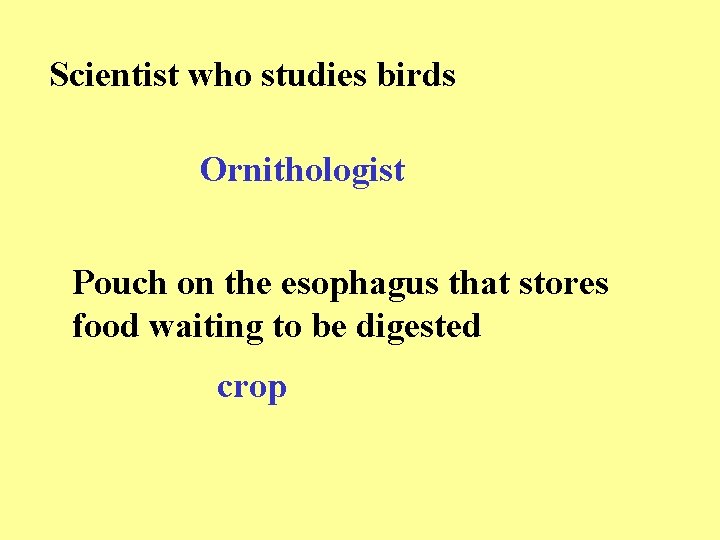 Scientist who studies birds

Ornithologist

Pouch on the esophagus that stores food waiting to be digested

crop